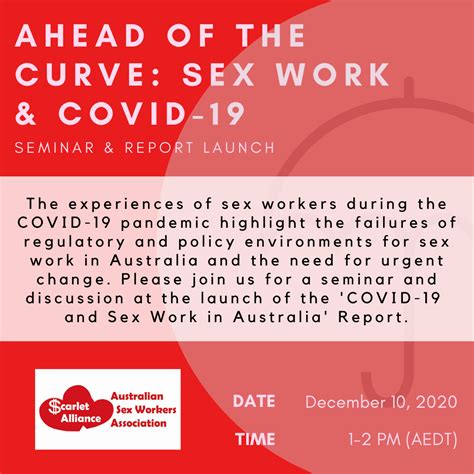 AHEAD OF THE CURVE: SEX WORK & COVID-19

SEMINAR & REPORT LAUNCH

The experiences of sex workers during the COVID-19 pandemic highlight the failures of regulatory and policy environments for sex work in Australia and the need for urgent change. Please join us for a seminar and discussion at the launch of the 'COVID-19 and Sex Work in Australia' Report.

Scarlet Alliance
Australian Sex Workers Association

DATE December 10, 2020

TIME 1-2 PM (AEDT)